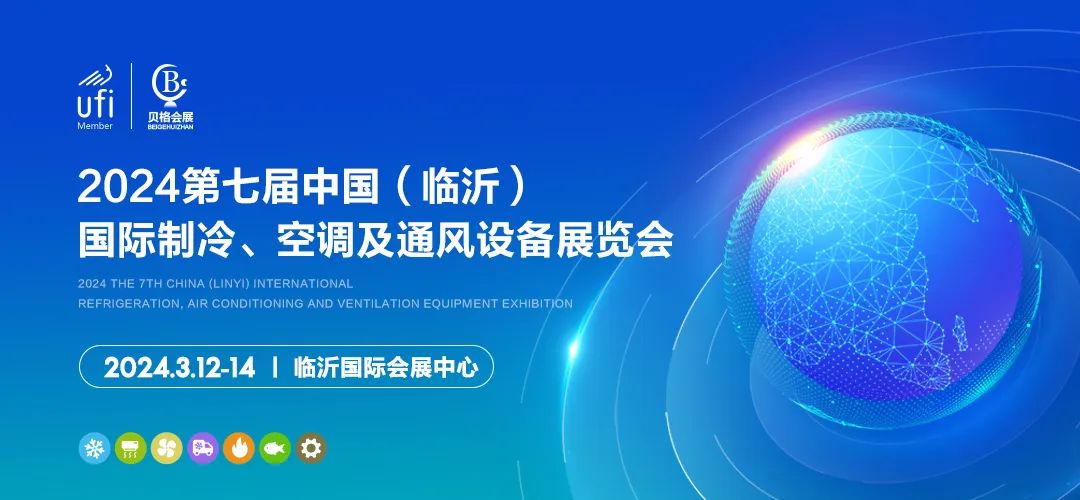 ufi
Member

贝格会展
BEIGEHUIZHAN

2024第七届中国（临沂）
国际制冷、空调及通风设备展览会

2024 THE 7TH CHINA (LINYI) INTERNATIONAL
REFRIGERATION, AIR CONDITIONING AND VENTILATION EQUIPMENT EXHIBITION

2024.3.12-14 | 临沂国际会展中心